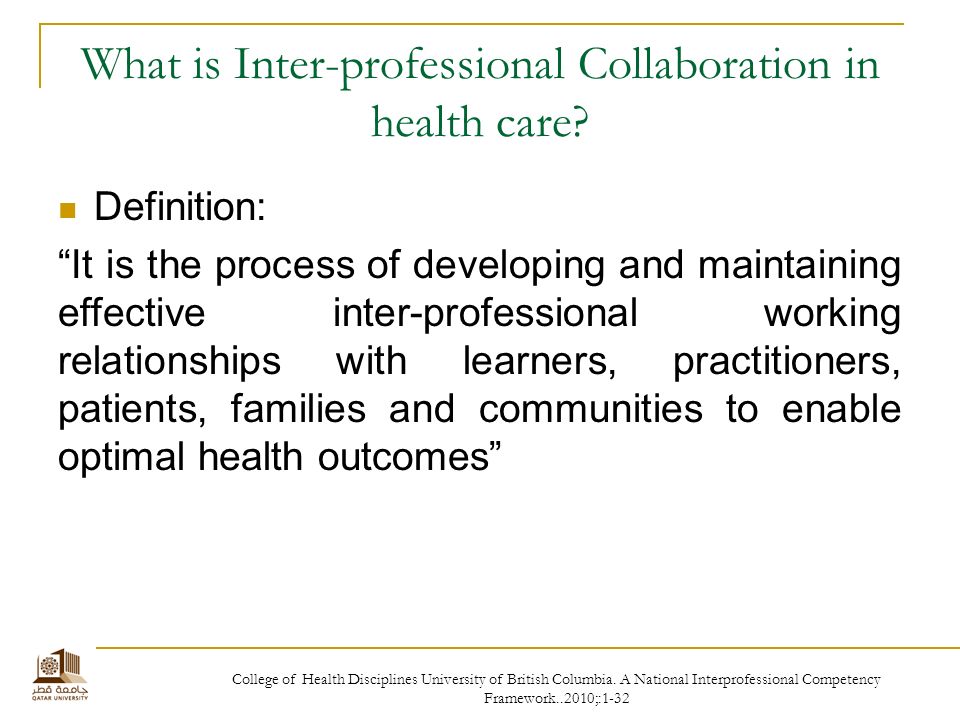 What is Inter-professional Collaboration in health care?

Definition:

“It is the process of developing and maintaining effective inter-professional working relationships with learners, practitioners, patients, families and communities to enable optimal health outcomes”

جامعة قطر
QATAR UNIVERSITY

College of Health Disciplines University of British Columbia. A National Interprofessional Competency Framework..2010;:1-32